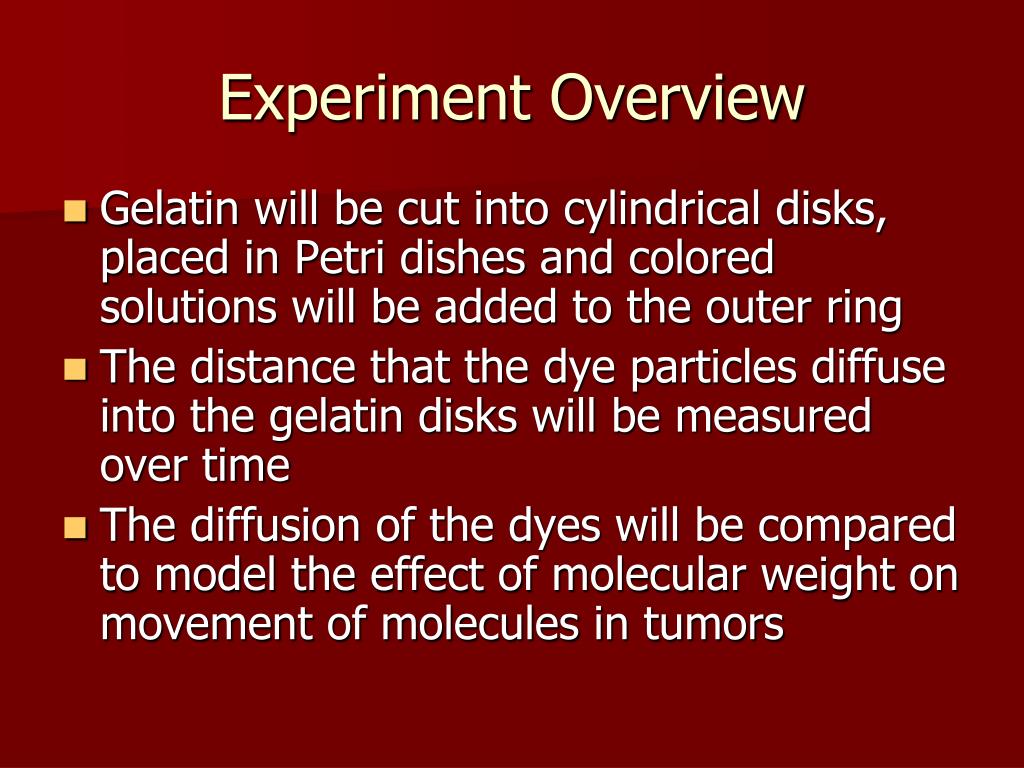 Experiment Overview

- Gelatin will be cut into cylindrical disks, placed in Petri dishes and colored solutions will be added to the outer ring
- The distance that the dye particles diffuse into the gelatin disks will be measured over time
- The diffusion of the dyes will be compared to model the effect of molecular weight on movement of molecules in tumors